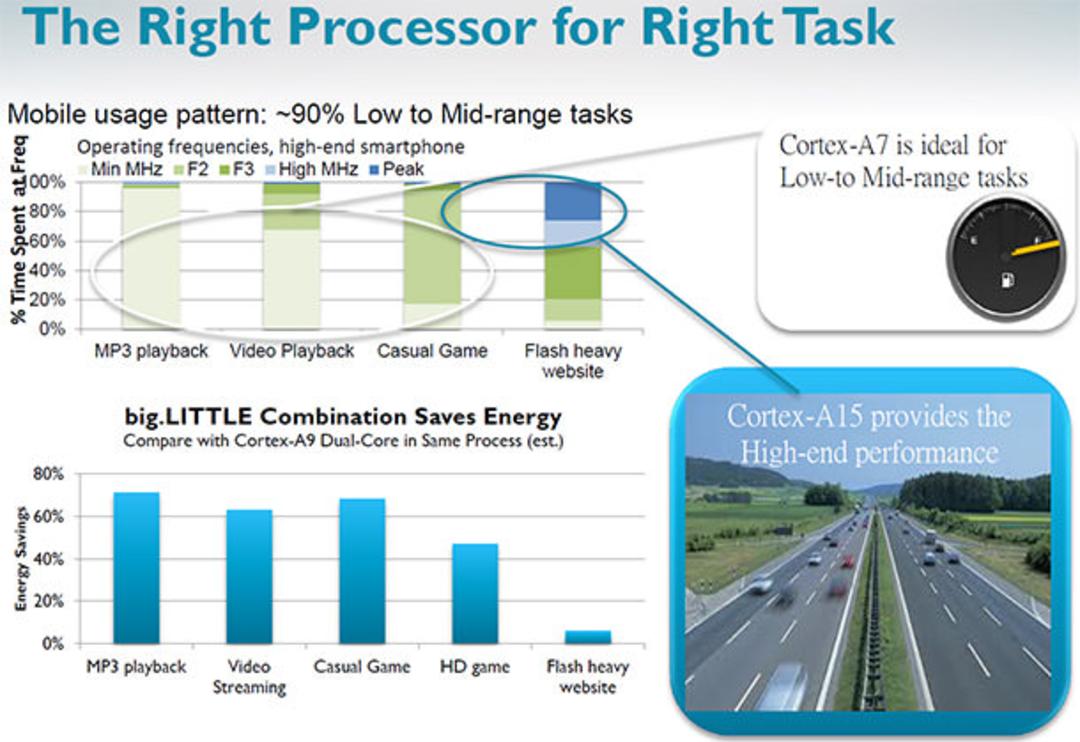 The Right Processor for Right Task

Mobile usage pattern: ~90% Low to Mid-range tasks

Operating frequencies, high-end smartphone

Min MHz F2 F3 High MHz Peak

% Time Spent at Freq

100%
80%
60%
40%
20%
0%

MP3 playback Video Playback Casual Game Flash heavy website

Cortex-A7 is ideal for Low-to Mid-range tasks

E F

big.LITTLE Combination Saves Energy
Compare with Cortex-A9 Dual-Core in Same Process (est.)

Energy Savings

80%
60%
40%
20%
0%

MP3 playback Video Streaming Casual Game HD game Flash heavy website

Cortex-A15 provides the High-end performance